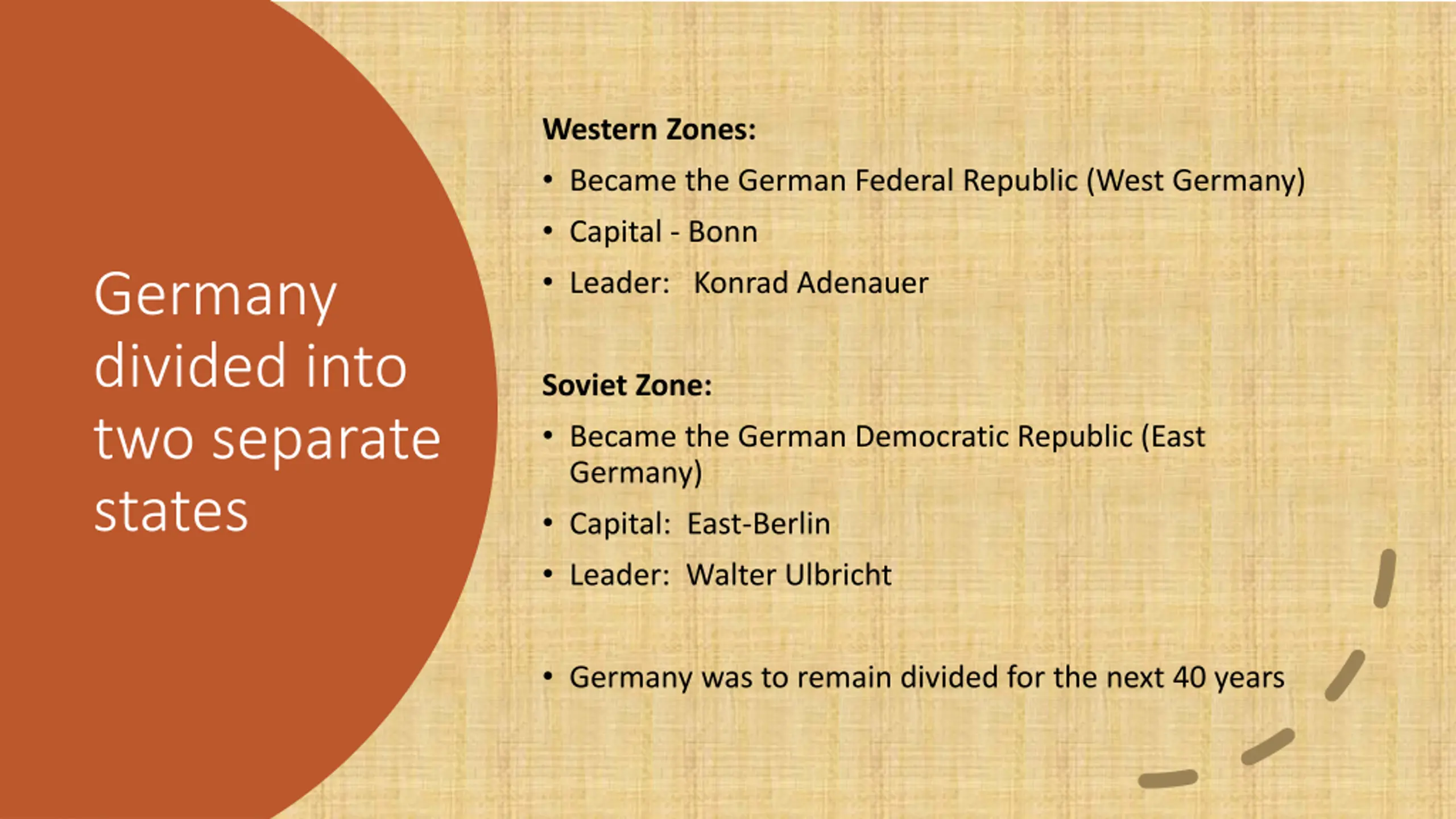 Germany divided into two separate states

Western Zones:

• Became the German Federal Republic (West Germany)
• Capital - Bonn
• Leader: Konrad Adenauer

Soviet Zone:

• Became the German Democratic Republic (East Germany)
• Capital: East-Berlin
• Leader: Walter Ulbricht

• Germany was to remain divided for the next 40 years